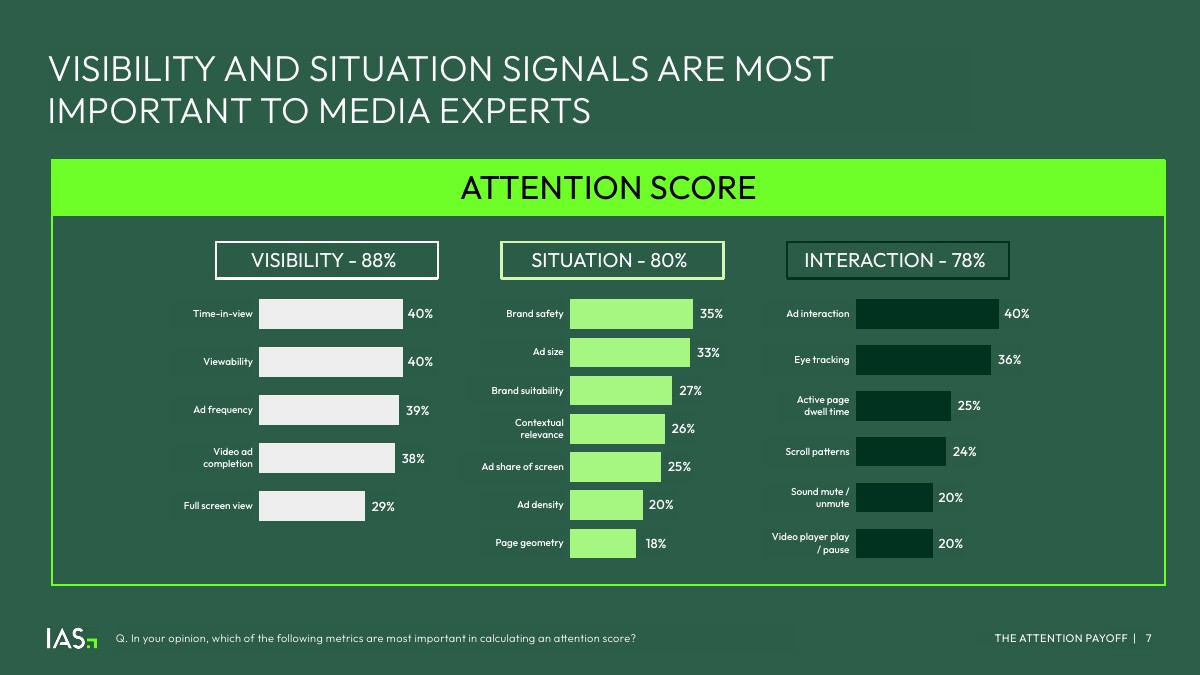 VISIBILITY AND SITUATION SIGNALS ARE MOST IMPORTANT TO MEDIA EXPERTS

ATTENTION SCORE

VISIBILITY - 88%

Time-in-view 40%
Viewability 40%
Ad frequency 39%
Video ad completion 38%
Full screen view 29%

SITUATION - 80%

Brand safety 35%
Ad size 33%
Brand suitability 27%
Contextual relevance 26%
Ad share of screen 25%
Ad density 20%
Page geometry 18%

INTERACTION - 78%

Ad interaction 40%
Eye tracking 36%
Active page dwell time 25%
Scroll patterns 24%
Sound mute / unmute 20%
Video player play / pause 20%

IAS

Q. In your opinion, which of the following metrics are most important in calculating an attention score?

THE ATTENTION PAYOFF | 7